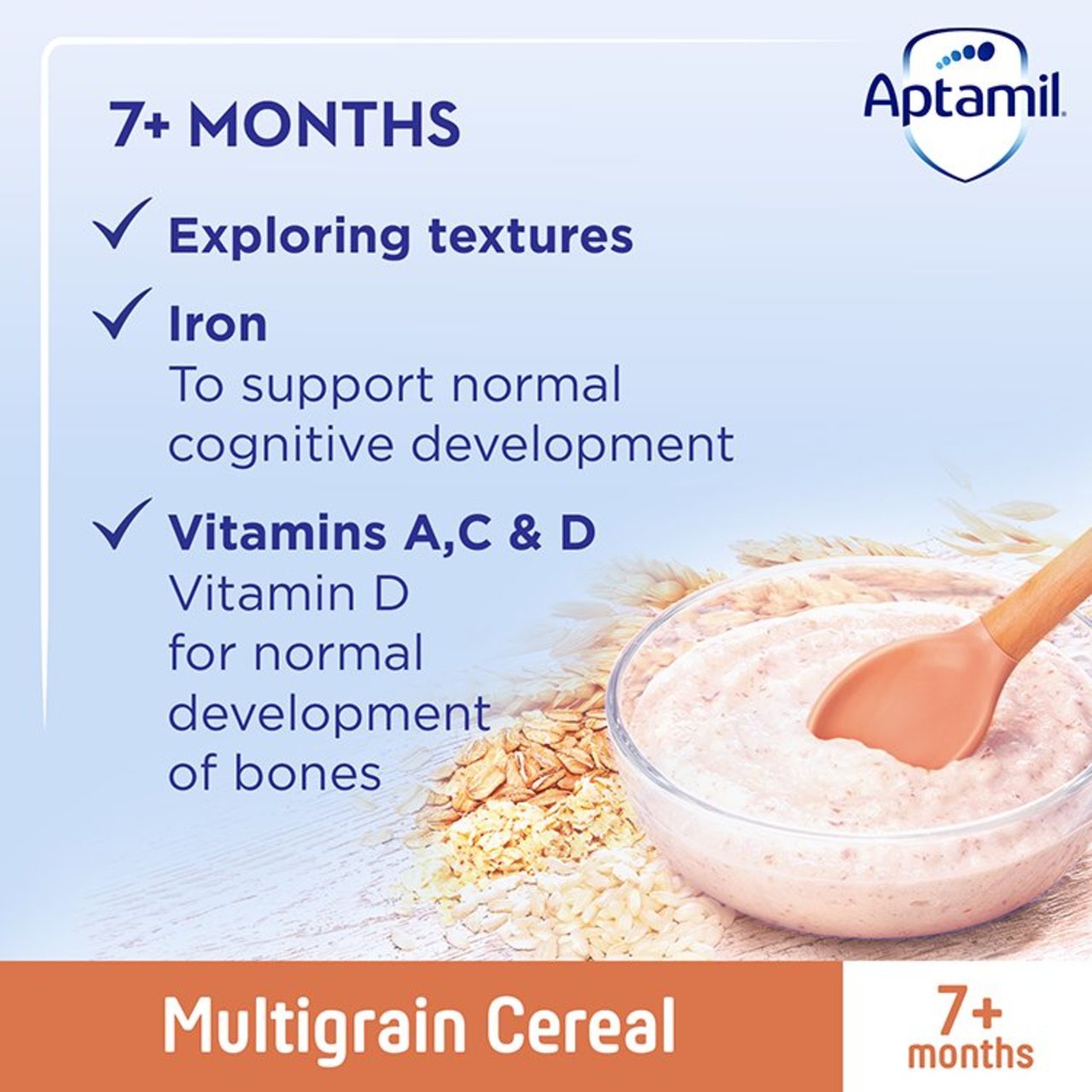 Aptamil

7+ MONTHS

✓ Exploring textures

✓ Iron
To support normal cognitive development

✓ Vitamins A,C & D
Vitamin D for normal development of bones

Multigrain Cereal

7+ months